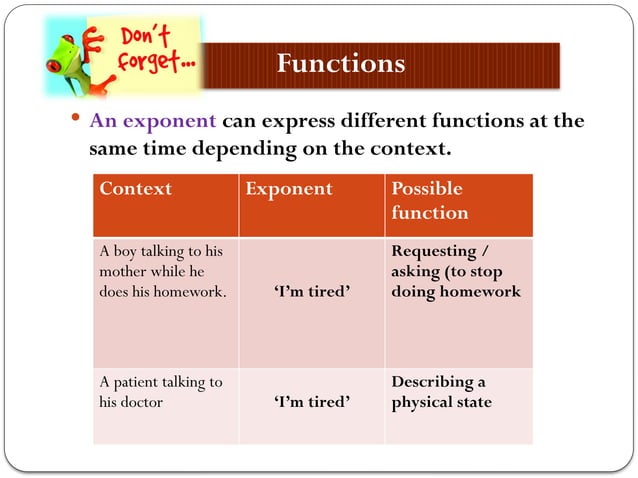 Don't forget...

Functions

• An exponent can express different functions at the same time depending on the context.

| Context | Exponent | Possible function |
|---|---|---|
| A boy talking to his mother while he does his homework. | 'I'm tired' | Requesting / asking (to stop doing homework |
| A patient talking to his doctor | 'I'm tired' | Describing a physical state |